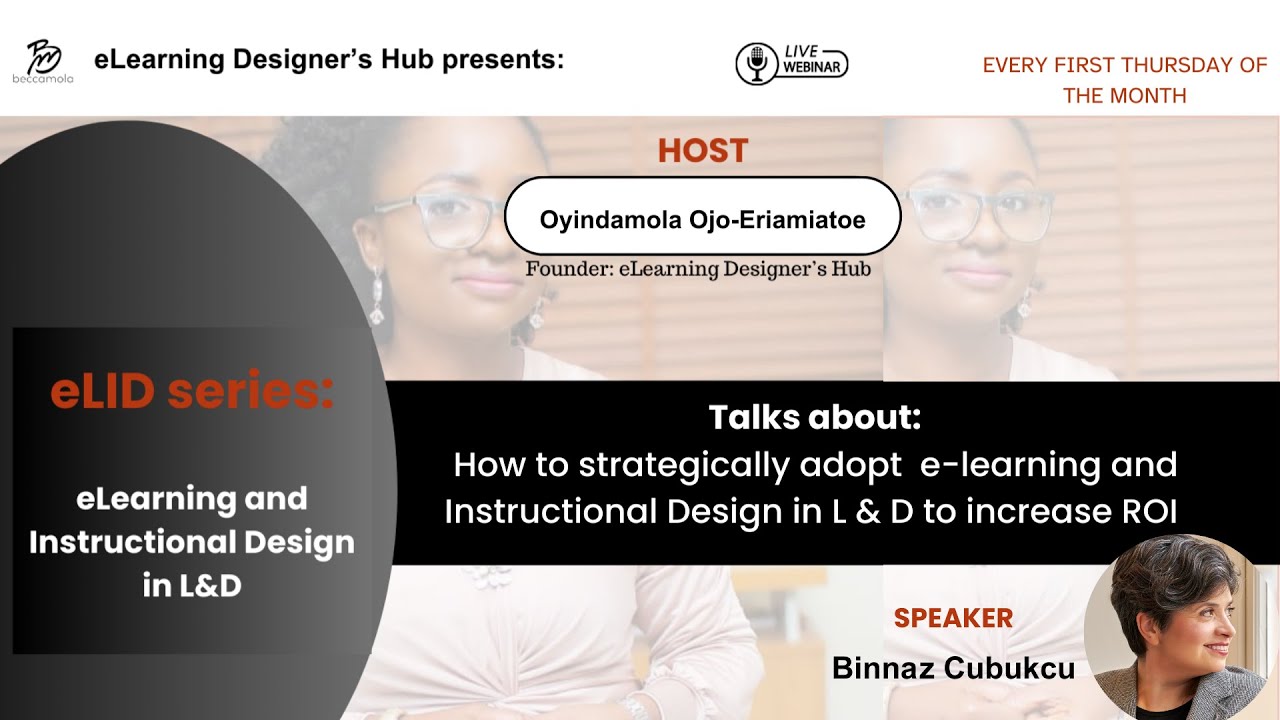 beccamola

eLearning Designer's Hub presents:

LIVE WEBINAR

EVERY FIRST THURSDAY OF THE MONTH

HOST

Oyindamola Ojo-Eriamiatoe

Founder: eLearning Designer's Hub

eLID series:

eLearning and Instructional Design in L&D

Talks about:
How to strategically adopt e-learning and Instructional Design in L & D to increase ROI

SPEAKER

Binnaz Cubukcu